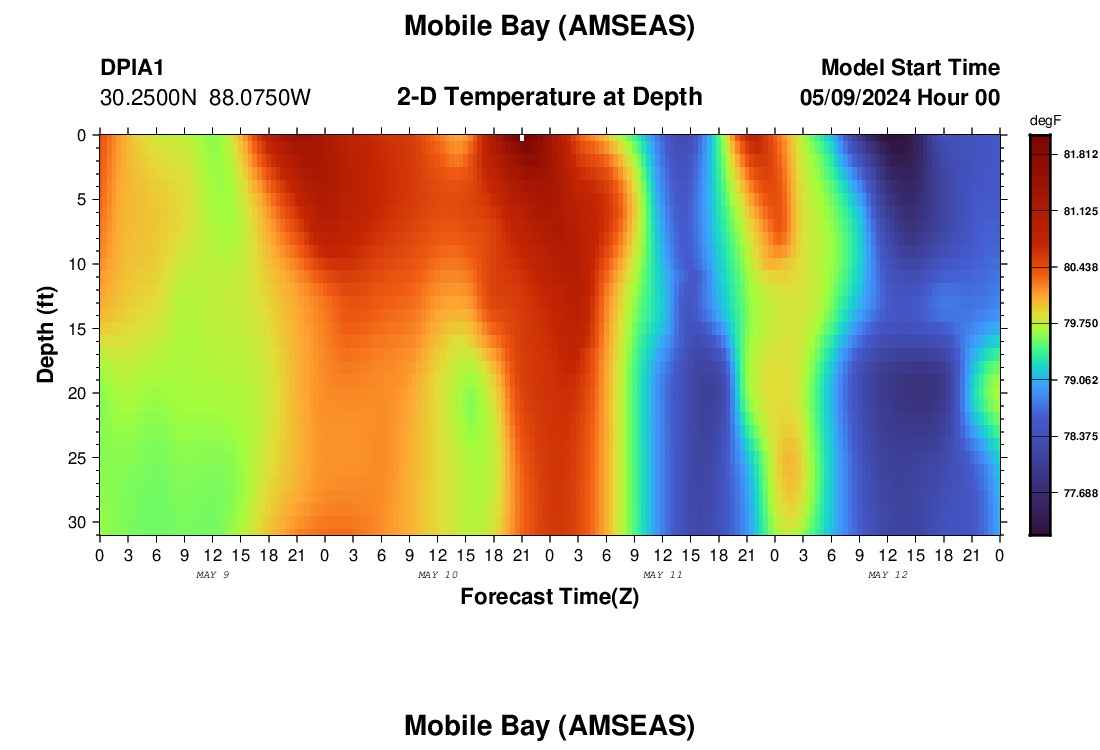 Mobile Bay (AMSEAS)

DPIA1
30.2500N 88.0750W

2-D Temperature at Depth

Model Start Time
05/09/2024 Hour 00

degF
81.812
81.125
80.438
79.750
79.062
78.375
77.688

Depth (ft)
0
5
10
15
20
25
30

0 3 6 9 12 15 18 21 0 3 6 9 12 15 18 21 0 3 6 9 12 15 18 21 0 3 6 9 12 15 18 21 0
MAY 9
MAY 10
MAY 11
MAY 12

Forecast Time(Z)

Mobile Bay (AMSEAS)